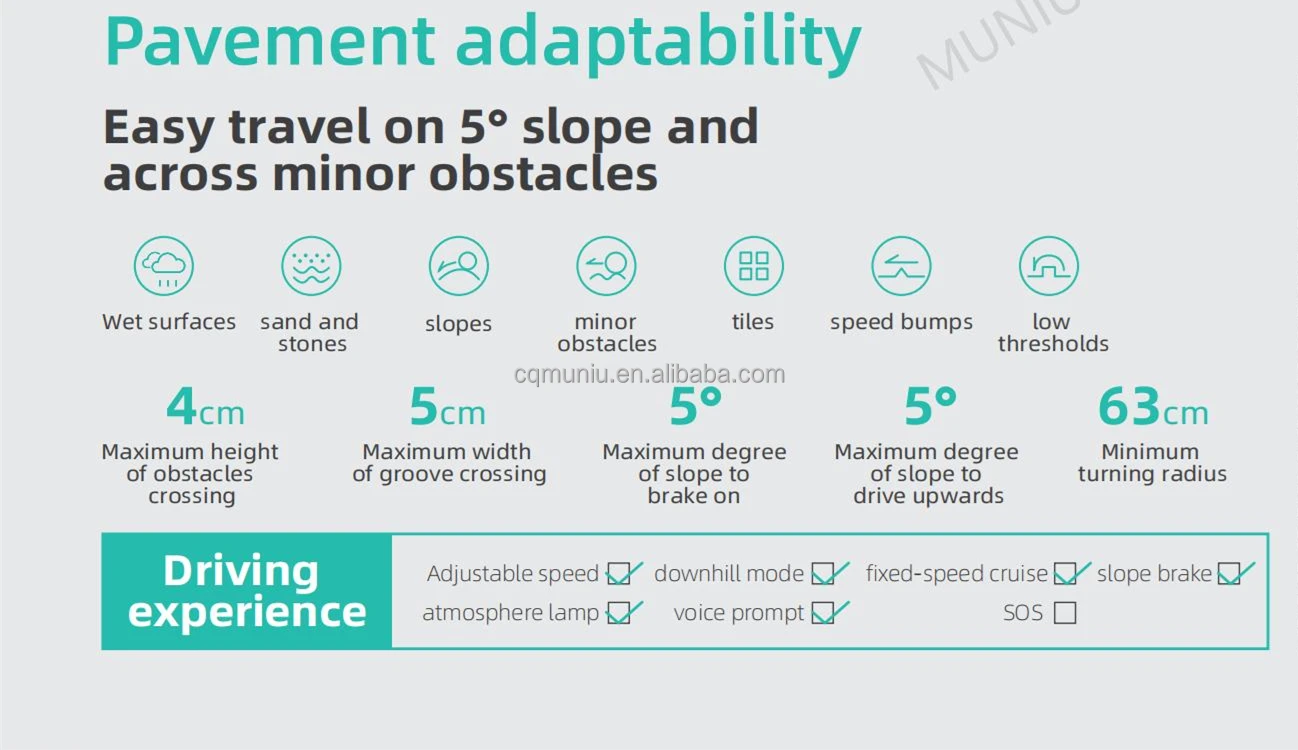 Pavement adaptability

MUNIU

Easy travel on 5° slope and across minor obstacles

Wet surfaces

sand and stones

slopes

minor obstacles

tiles

speed bumps

low thresholds

cqmuniu.en.alibaba.com

4cm
Maximum height of obstacles crossing

5cm
Maximum width of groove crossing

5°
Maximum degree of slope to brake on

5°
Maximum degree of slope to drive upwards

63cm
Minimum turning radius

Driving experience

Adjustable speed ☑ downhill mode ☑ fixed-speed cruise ☑ slope brake ☑
atmosphere lamp ☑ voice prompt ☑ SOS ☐